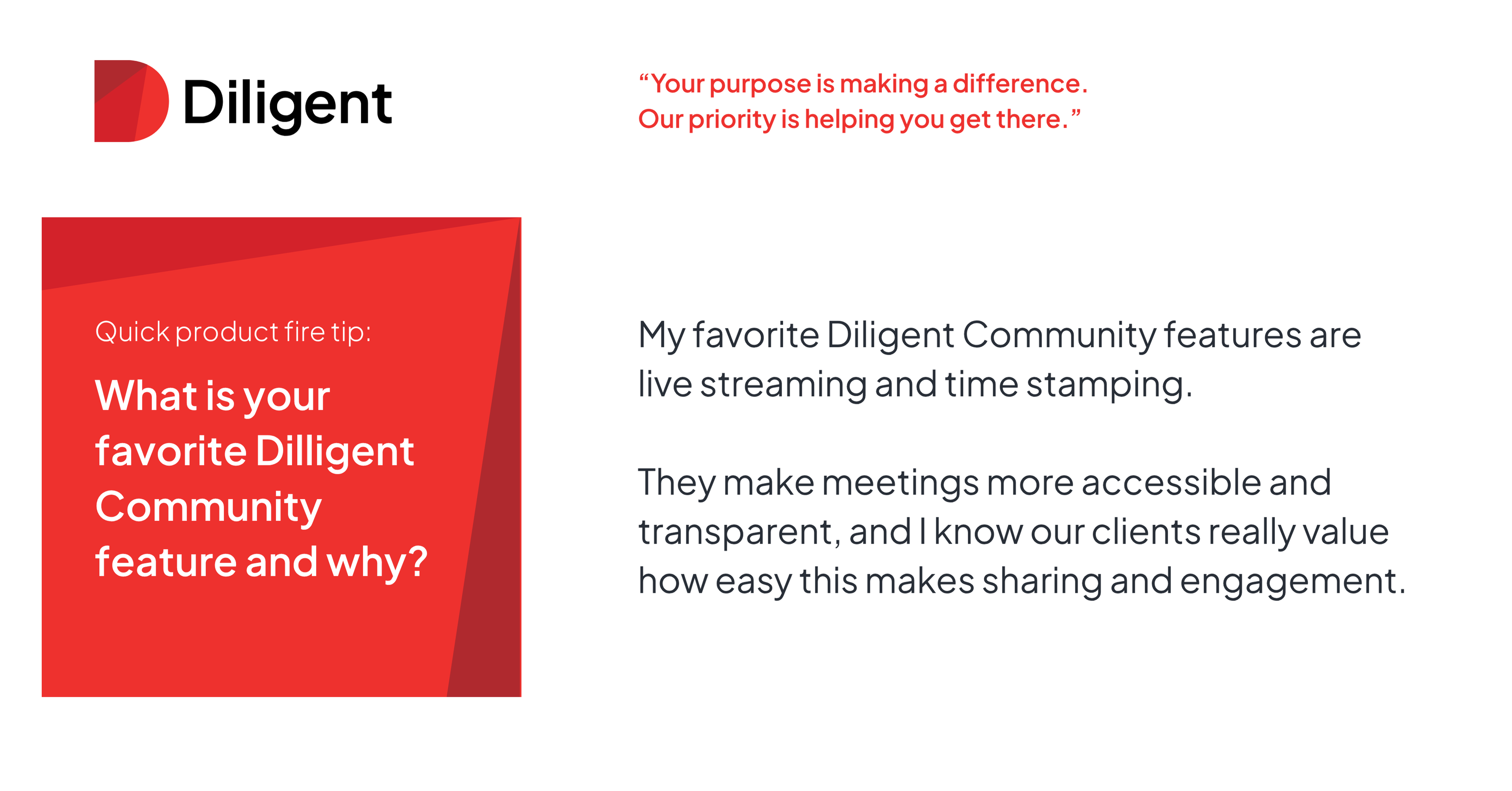 Diligent

“Your purpose is making a difference. Our priority is helping you get there.”

Quick product fire tip:

What is your favorite Dilligent Community feature and why?

My favorite Diligent Community features are live streaming and time stamping.

They make meetings more accessible and transparent, and I know our clients really value how easy this makes sharing and engagement.